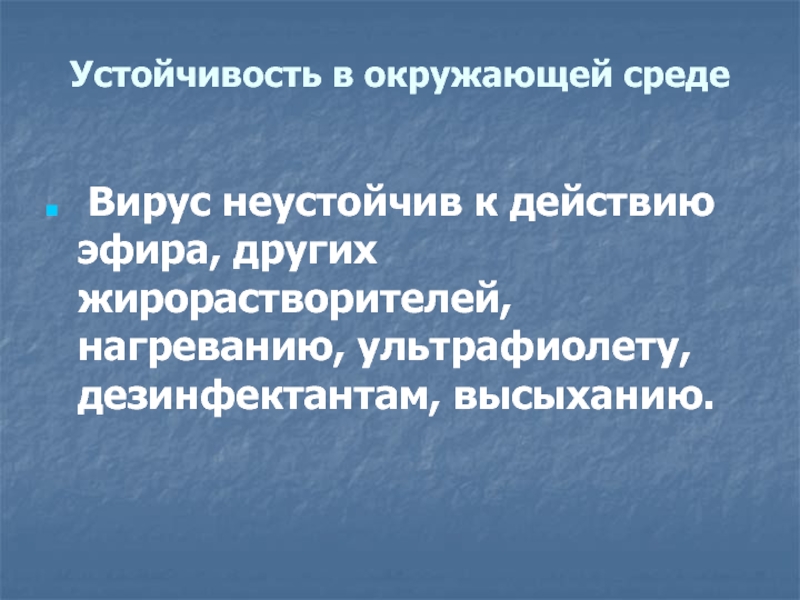 Устойчивость в окружающей среде

Вирус неустойчив к действию эфира, других жирорастворителей, нагреванию, ультрафиолету, дезинфектантам, высыханию.